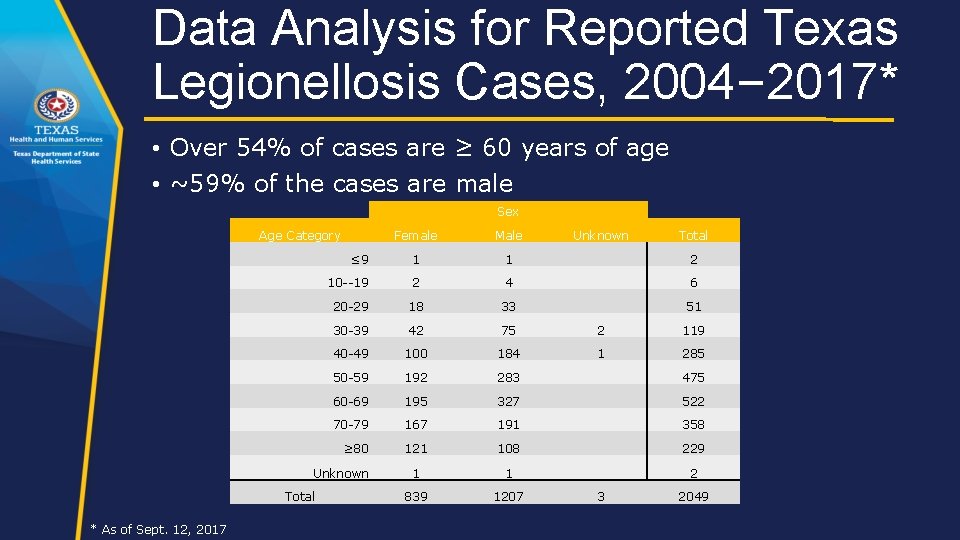 TEXAS
Health and Human Services
Texas Department of State Health Services

Data Analysis for Reported Texas Legionellosis Cases, 2004−2017*

• Over 54% of cases are ≥ 60 years of age
• ~59% of the cases are male

| | Sex | | | |
|---|---|---|---|---|
| Age Category | Female | Male | Unknown | Total |
| ≤9 | 1 | 1 | | 2 |
| 10--19 | 2 | 4 | | 6 |
| 20-29 | 18 | 33 | | 51 |
| 30-39 | 42 | 75 | 2 | 119 |
| 40-49 | 100 | 184 | 1 | 285 |
| 50-59 | 192 | 283 | | 475 |
| 60-69 | 195 | 327 | | 522 |
| 70-79 | 167 | 191 | | 358 |
| ≥80 | 121 | 108 | | 229 |
| Unknown | 1 | 1 | | 2 |
| Total | 839 | 1207 | 3 | 2049 |

* As of Sept. 12, 2017